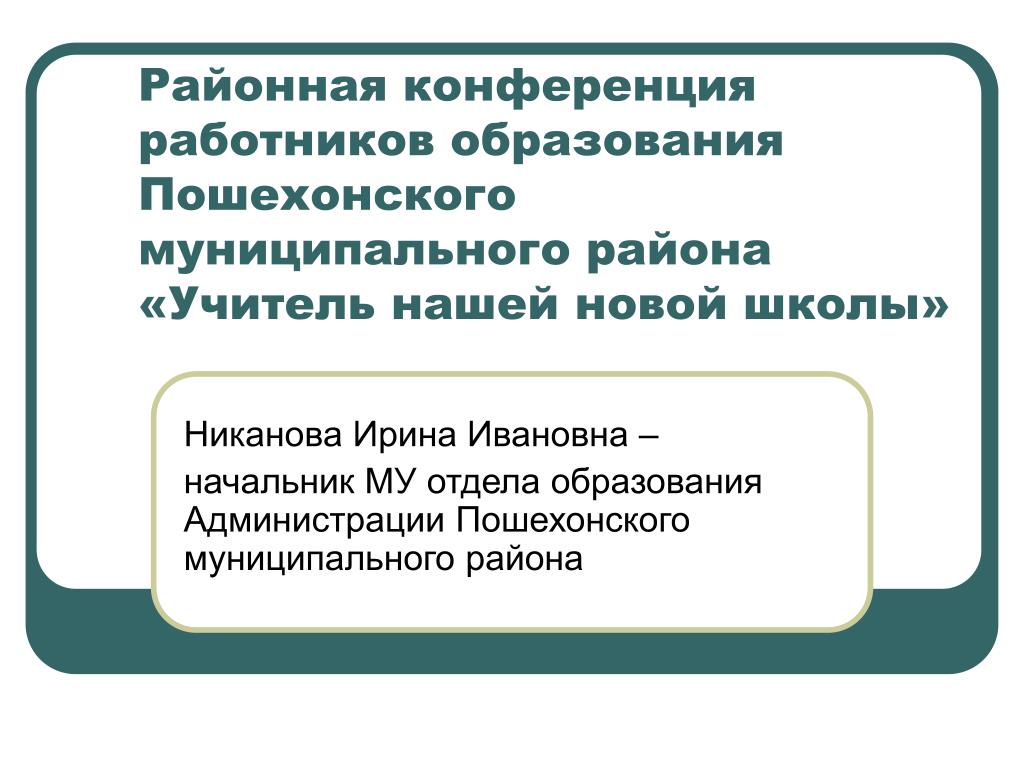 Районная конференция работников образования Пошехонского муниципального района «Учитель нашей новой школы»

Никанова Ирина Ивановна –

начальник МУ отдела образования Администрации Пошехонского муниципального района